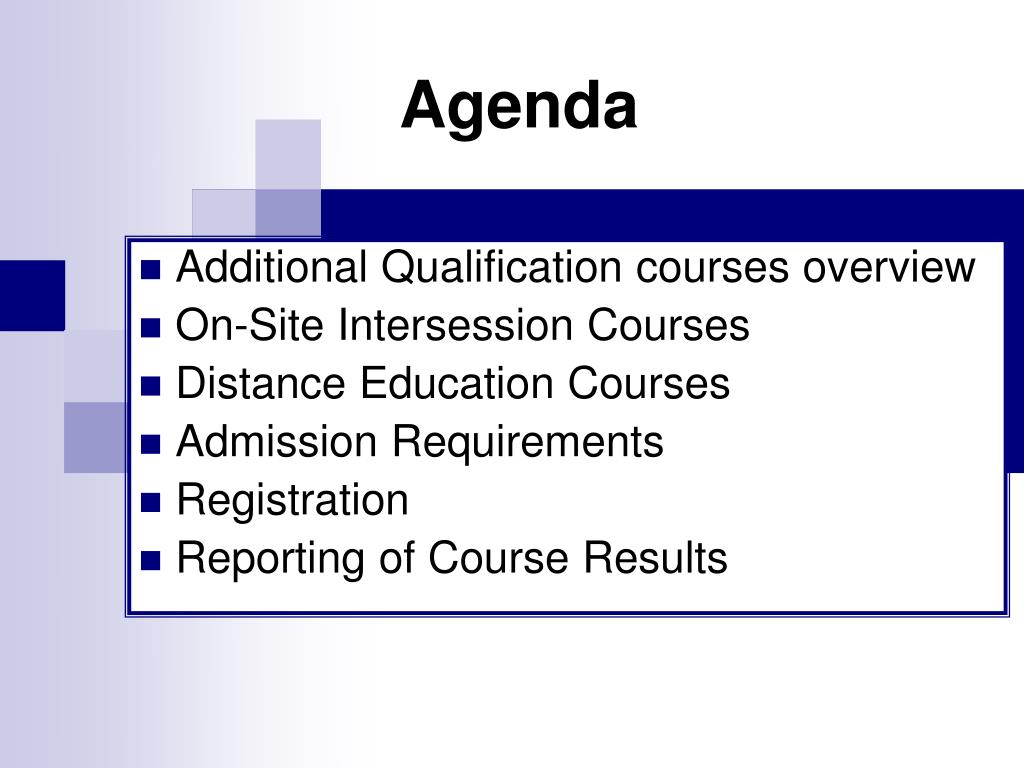 Agenda

- Additional Qualification courses overview
- On-Site Intersession Courses
- Distance Education Courses
- Admission Requirements
- Registration
- Reporting of Course Results